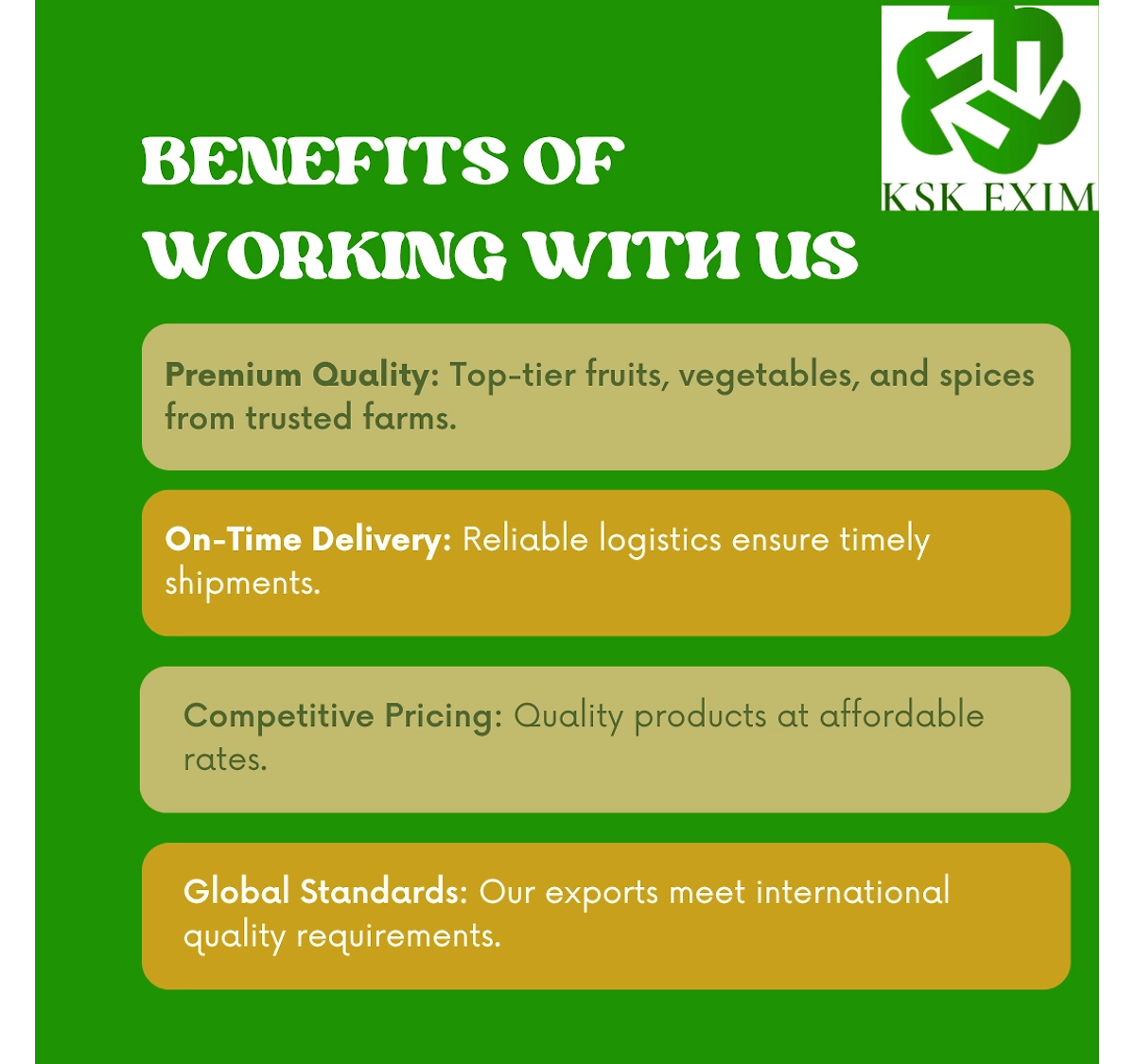 KSK EXIM

BENEFITS OF WORKING WITH US

Premium Quality: Top-tier fruits, vegetables, and spices from trusted farms.

On-Time Delivery: Reliable logistics ensure timely shipments.

Competitive Pricing: Quality products at affordable rates.

Global Standards: Our exports meet international quality requirements.